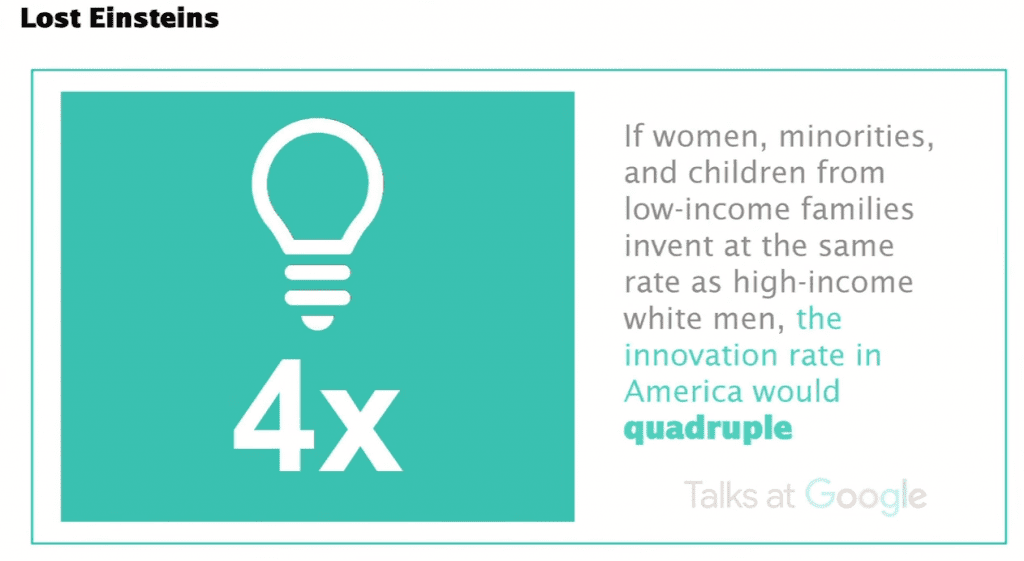 Lost Einsteins

4x

If women, minorities, and children from low-income families invent at the same rate as high-income white men, the innovation rate in America would quadruple

Talks at Google